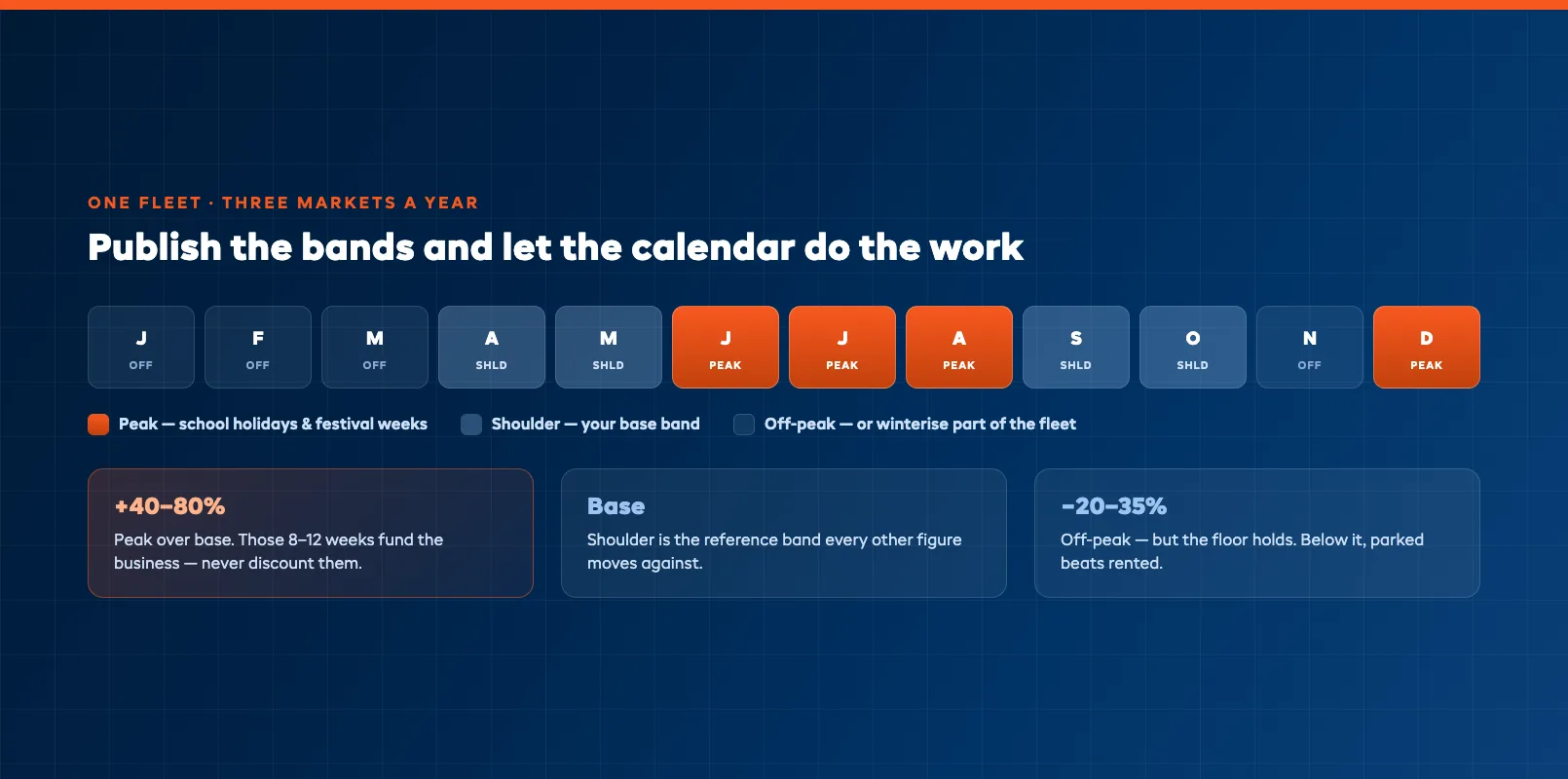 ONE FLEET · THREE MARKETS A YEAR

Publish the bands and let the calendar do the work

J
OFF

F
OFF

M
OFF

A
SHLD

M
SHLD

J
PEAK

J
PEAK

A
PEAK

S
SHLD

O
SHLD

N
OFF

D
PEAK

Peak — school holidays & festival weeks

Shoulder — your base band

Off-peak — or winterise part of the fleet

+40–80%

Peak over base. Those 8–12 weeks fund the business — never discount them.

Base

Shoulder is the reference band every other figure moves against.

-20–35%

Off-peak — but the floor holds. Below it, parked beats rented.